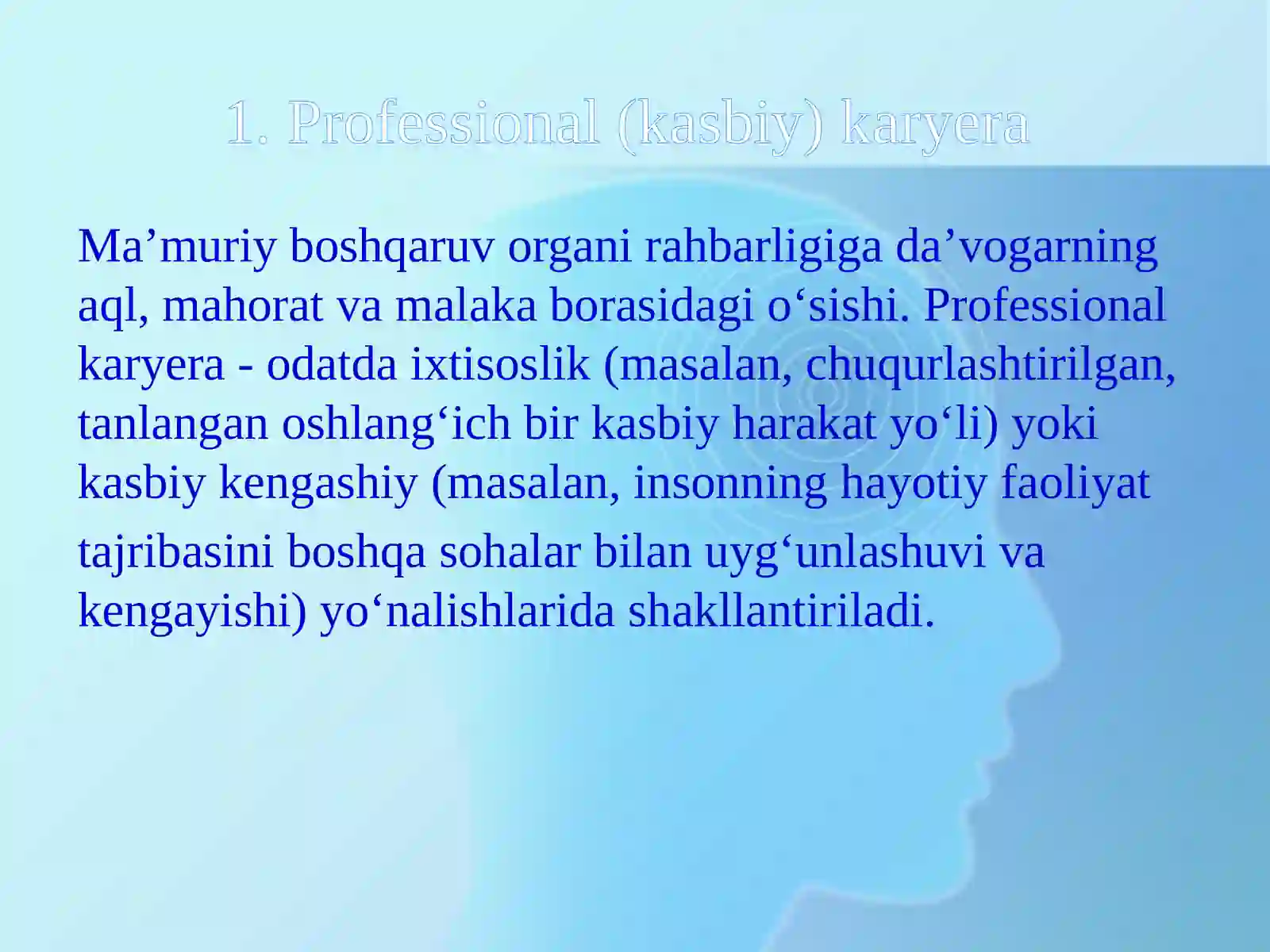 1. Professional (kasbiy) karyera

Ma’muriy boshqaruv organi rahbarligiga da’vogarning aql, mahorat va malaka borasidagi o‘sishi. Professional karyera - odatda ixtisoslik (masalan, chuqurlashtirilgan, tanlangan oshlang‘ich bir kasbiy harakat yo‘li) yoki kasbiy kengashiy (masalan, insonning hayotiy faoliyat tajribasini boshqa sohalar bilan uyg‘unlashuvi va kengayishi) yo‘nalishlarida shakllantiriladi.